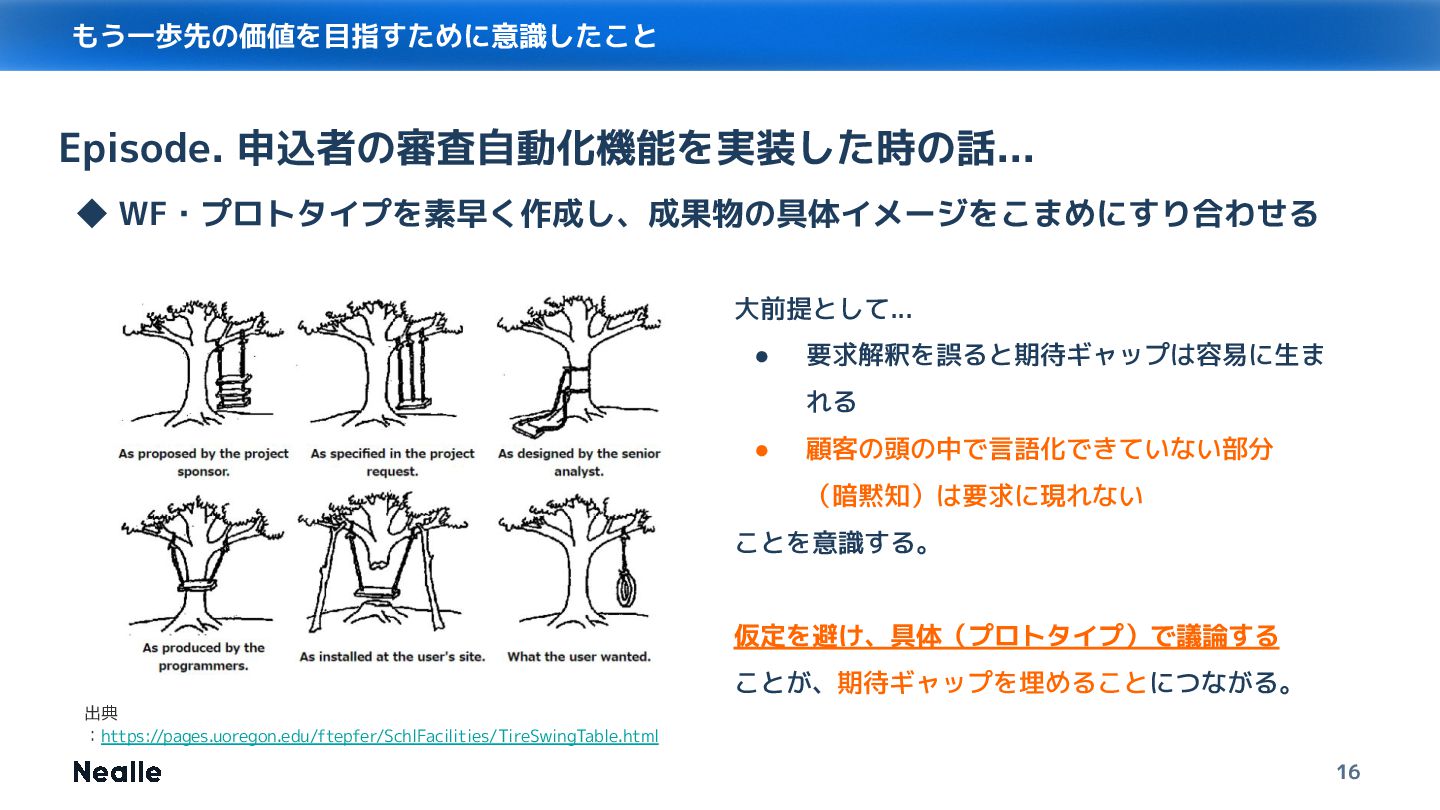 もう一歩先の価値を目指すために意識したこと

Episode. 申込者の審査自動化機能を実装した時の話…

◆ WF・プロトタイプを素早く作成し、成果物の具体イメージをこまめにすり合わせる

As proposed by the project sponsor.

As specified in the project request.

As designed by the senior analyst.

As produced by the programmers.

As installed at the user's site.

What the user wanted.

出典
：https://pages.uoregon.edu/ftepfer/SchlFacilities/TireSwingTable.html

大前提として…

● 要求解釈を誤ると期待ギャップは容易に生まれる
● 顧客の頭の中で言語化できていない部分（暗黙知）は要求に現れない

ことを意識する。

仮定を避け、具体（プロトタイプ）で議論する
ことが、期待ギャップを埋めることにつながる。

Nealle

16